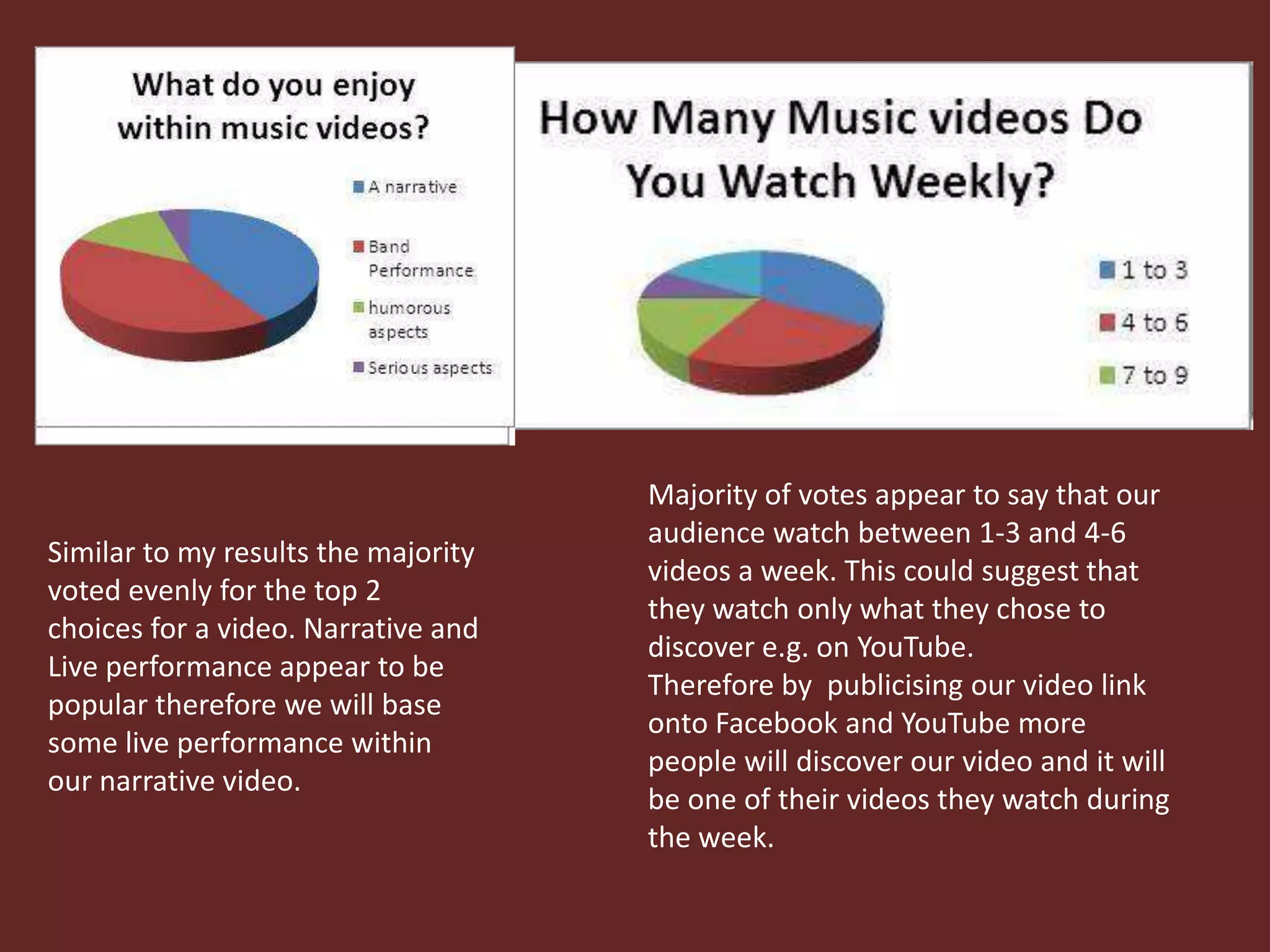 What do you enjoy within music videos?

A narrative

Band Performance

humorous aspects

Serious aspects

How Many Music videos Do You Watch Weekly?

1 to 3

4 to 6

7 to 9

Similar to my results the majority voted evenly for the top 2 choices for a video. Narrative and Live performance appear to be popular therefore we will base some live performance within our narrative video.

Majority of votes appear to say that our audience watch between 1-3 and 4-6 videos a week. This could suggest that they watch only what they chose to discover e.g. on YouTube.
Therefore by publicising our video link onto Facebook and YouTube more people will discover our video and it will be one of their videos they watch during the week.